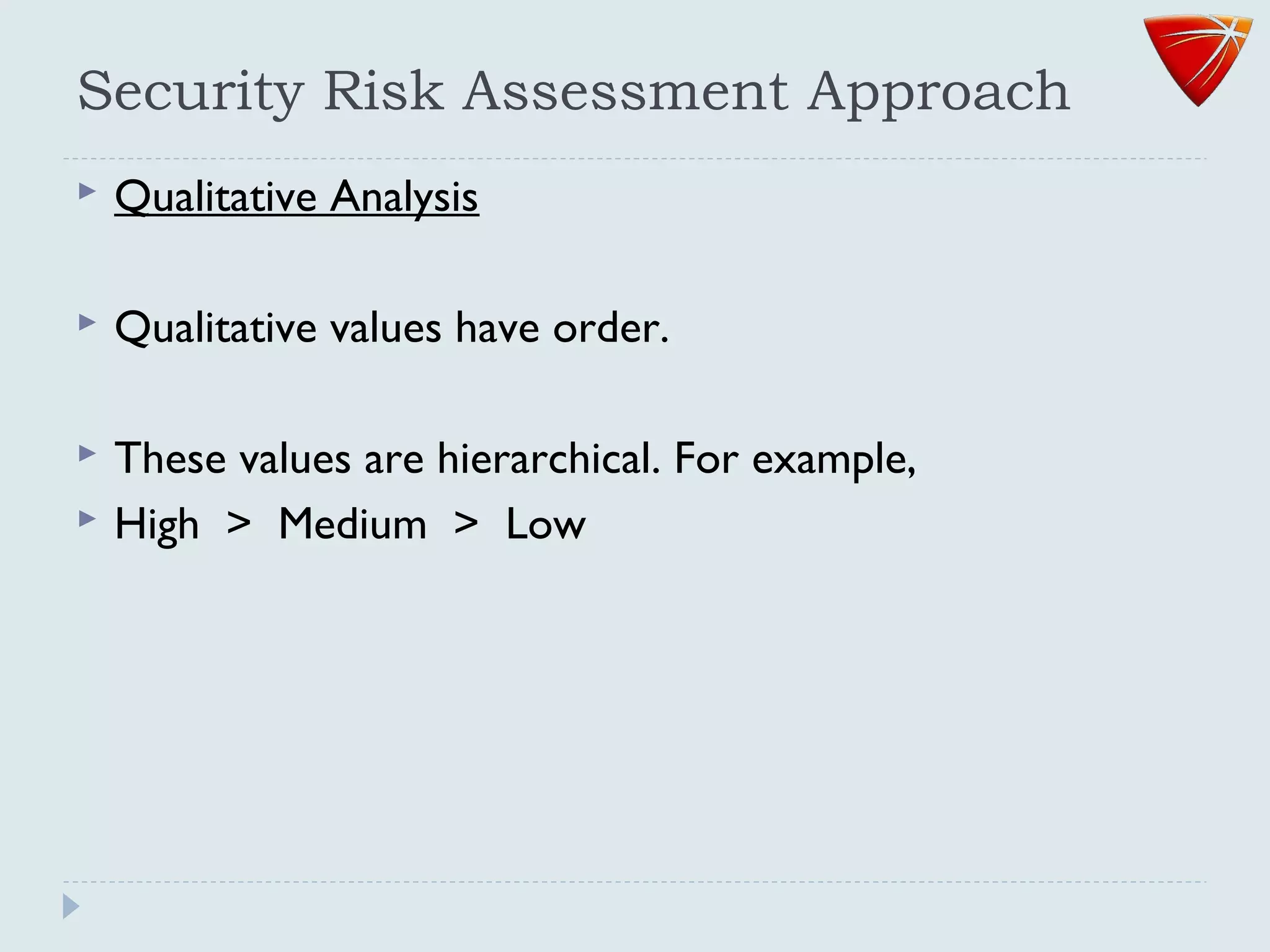 Security Risk Assessment Approach

Qualitative Analysis

Qualitative values have order.

These values are hierarchical. For example,

High > Medium > Low